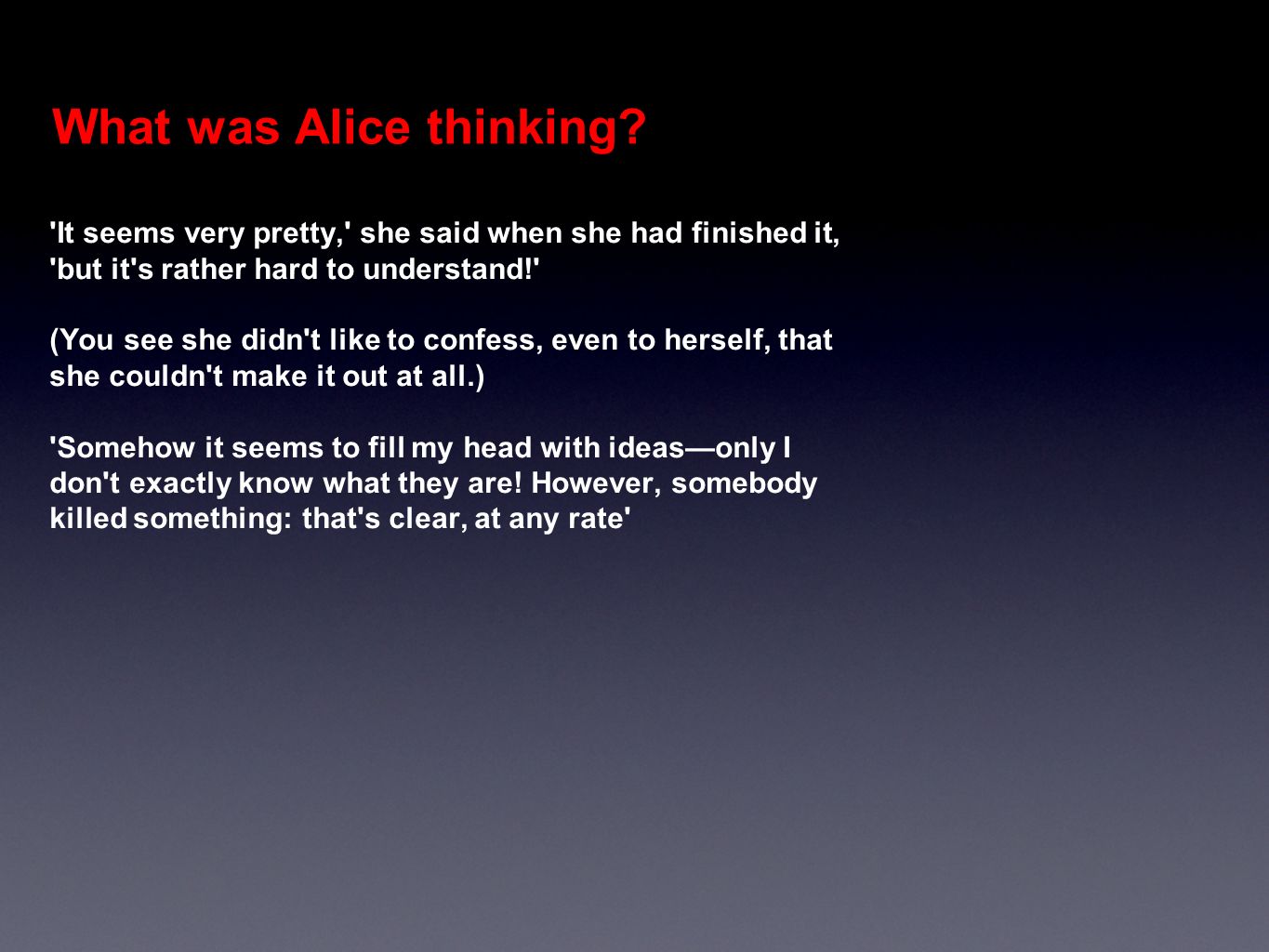 What was Alice thinking?

'It seems very pretty,' she said when she had finished it, 'but it's rather hard to understand!'

(You see she didn't like to confess, even to herself, that she couldn't make it out at all.)

'Somehow it seems to fill my head with ideas—only I don't exactly know what they are! However, somebody killed something: that's clear, at any rate'